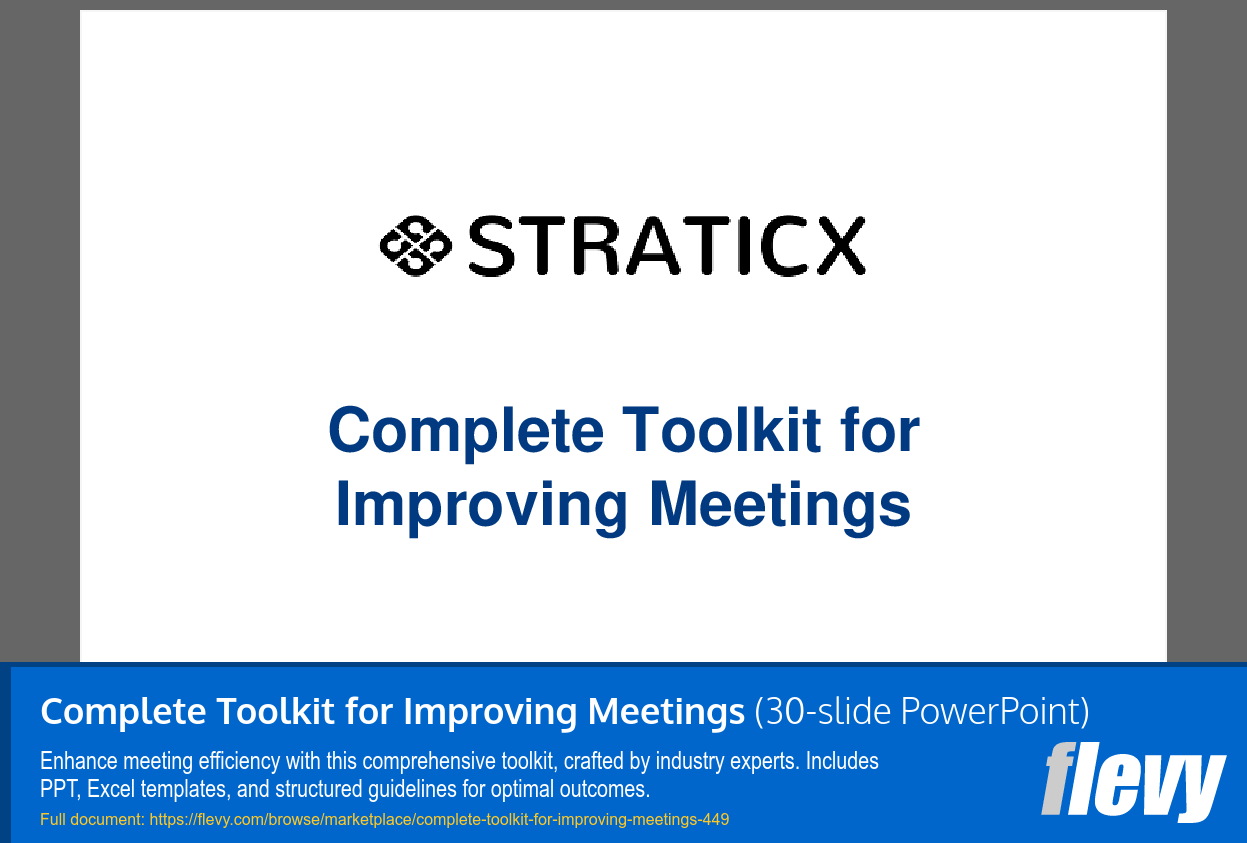 STRATICX

Complete Toolkit for Improving Meetings

Complete Toolkit for Improving Meetings (30-slide PowerPoint)

Enhance meeting efficiency with this comprehensive toolkit, crafted by industry experts. Includes PPT, Excel templates, and structured guidelines for optimal outcomes.

Full document: https://flevy.com/browse/marketplace/complete-toolkit-for-improving-meetings-449

flevy